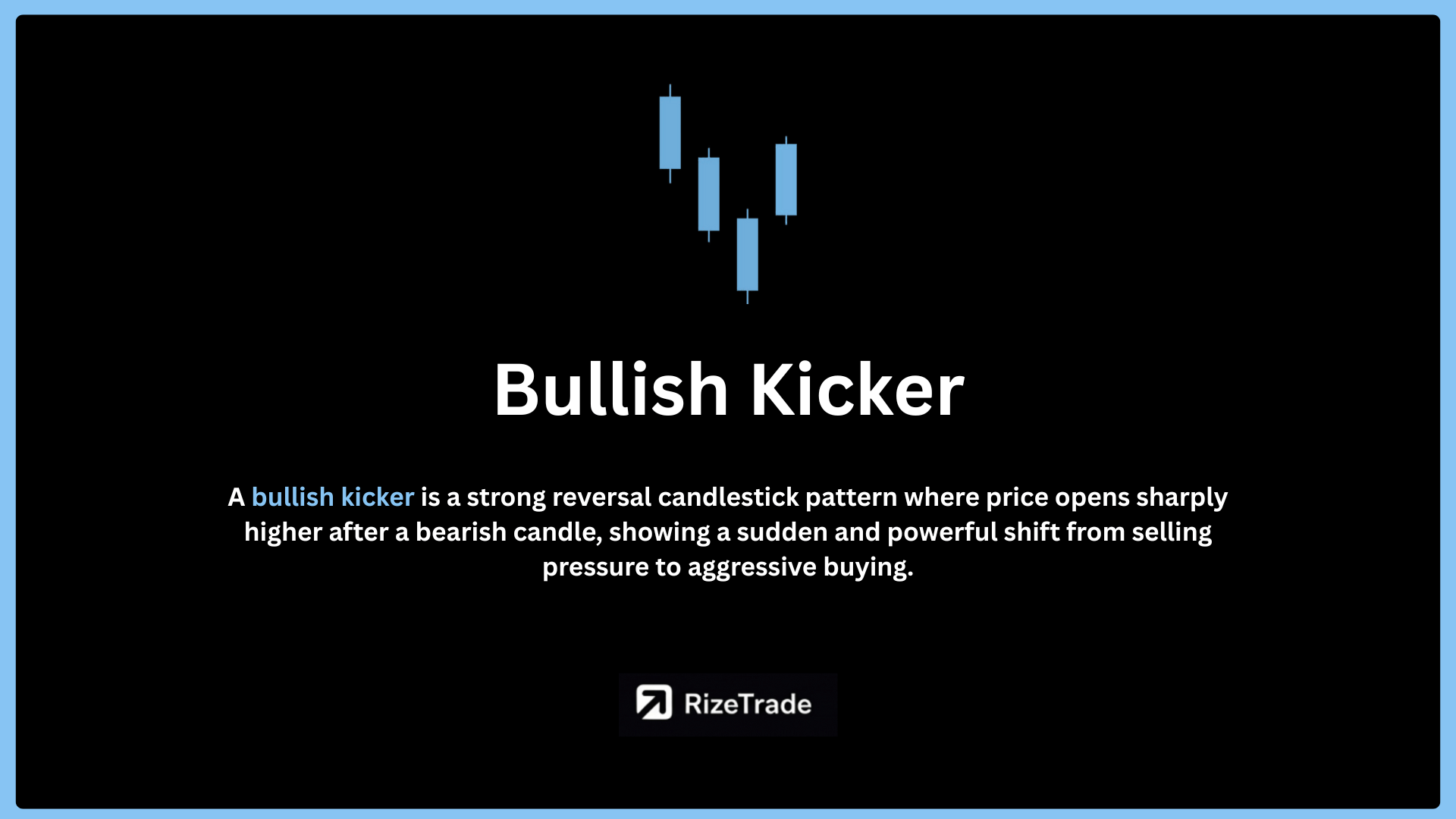 Bullish Kicker

A bullish kicker is a strong reversal candlestick pattern where price opens sharply higher after a bearish candle, showing a sudden and powerful shift from selling pressure to aggressive buying.

RizeTrade